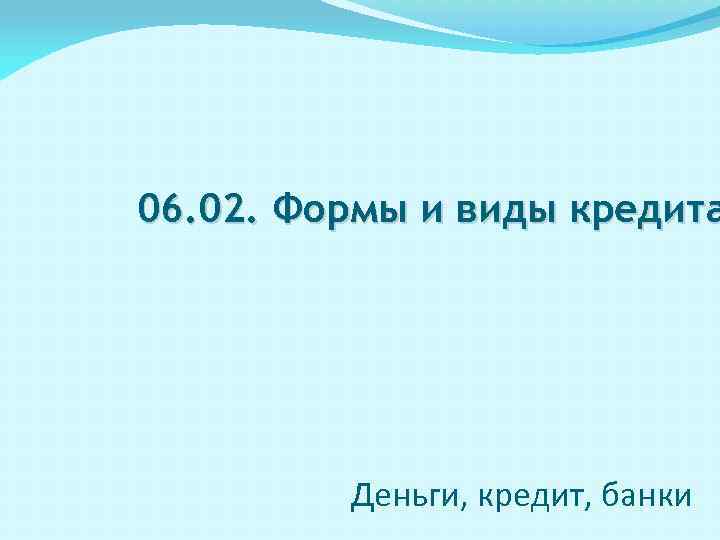 06.02. Формы и виды кредита

Деньги, кредит, банки